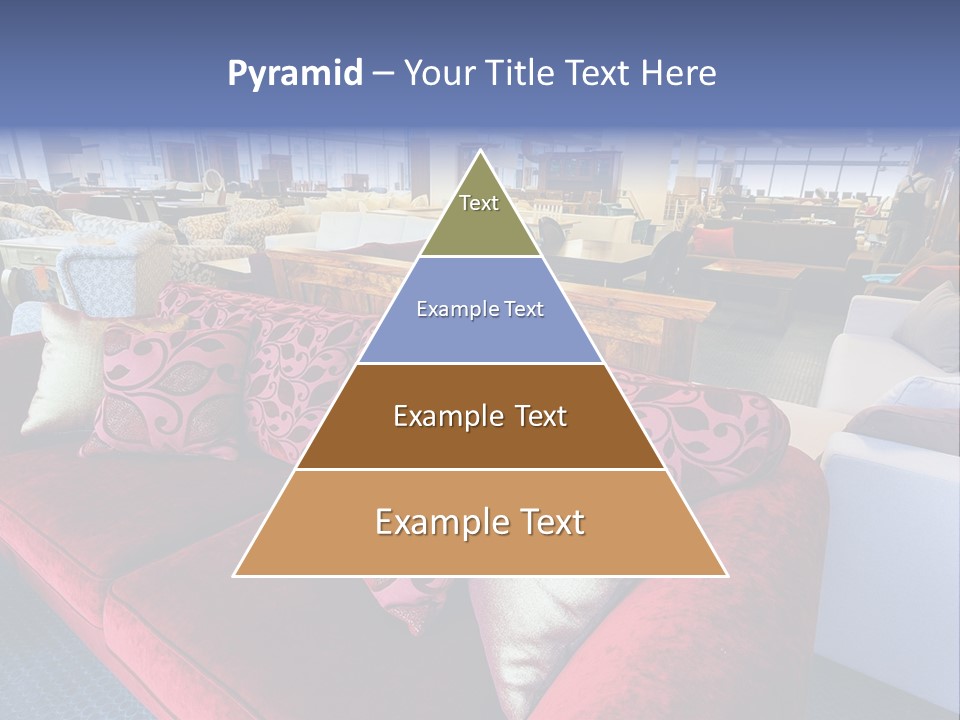 Pyramid – Your Title Text Here

Text

Example Text

Example Text

Example Text